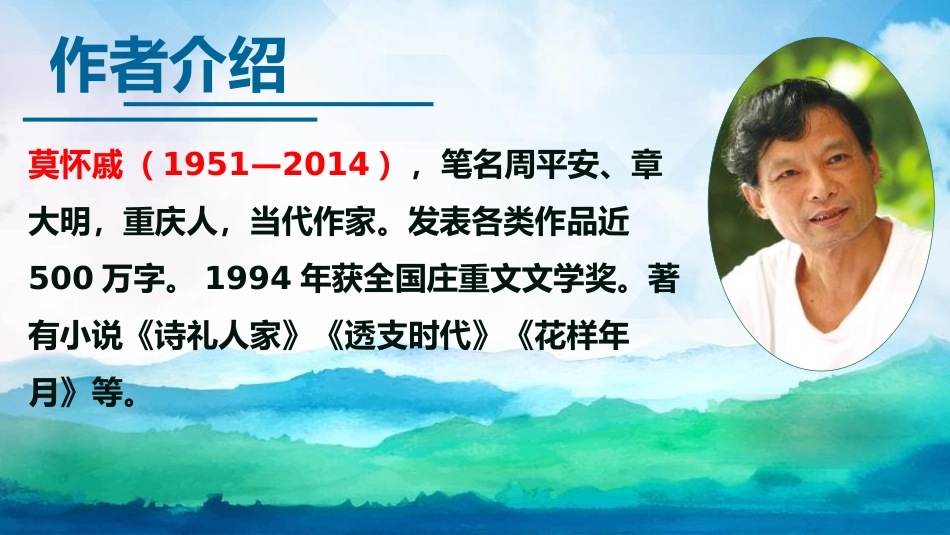 作者介绍

莫怀戚（1951—2014），笔名周平安、章大明，重庆人，当代作家。发表各类作品近500 万字。 1994 年获全国庄重文文学奖。著有小说《诗礼人家》《透支时代》《花样年月》等。